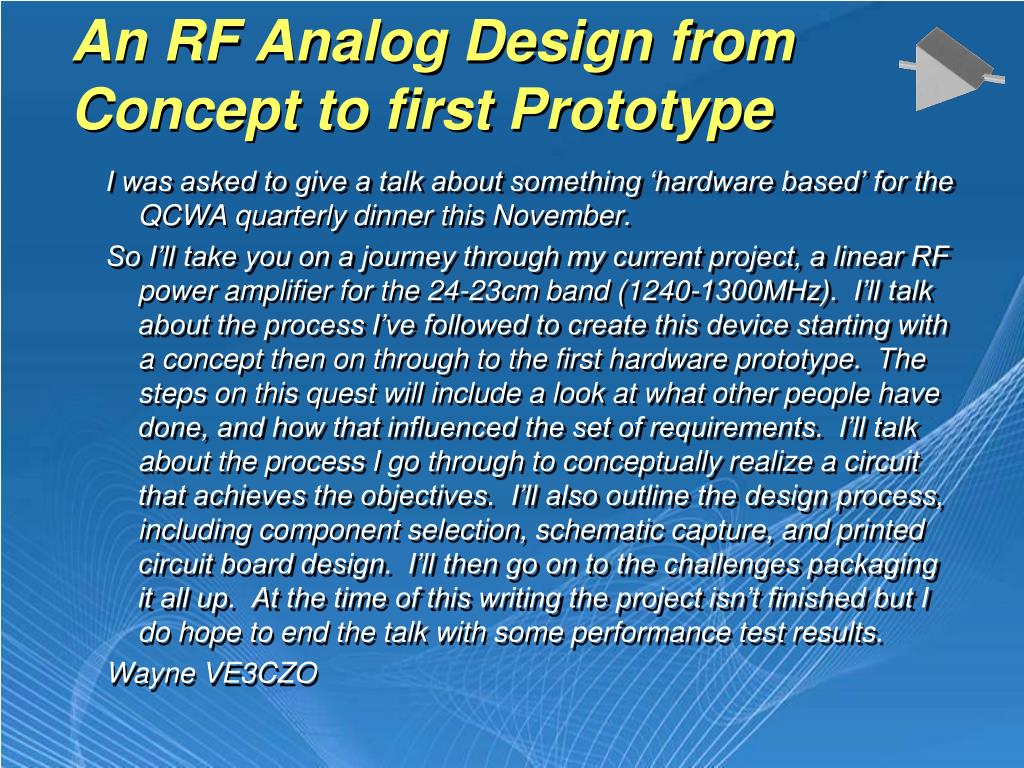 An RF Analog Design from Concept to first Prototype

I was asked to give a talk about something ‘hardware based’ for the QCWA quarterly dinner this November.

So I’ll take you on a journey through my current project, a linear RF power amplifier for the 24-23cm band (1240-1300MHz). I’ll talk about the process I’ve followed to create this device starting with a concept then on through to the first hardware prototype. The steps on this quest will include a look at what other people have done, and how that influenced the set of requirements. I’ll talk about the process I go through to conceptually realize a circuit that achieves the objectives. I’ll also outline the design process, including component selection, schematic capture, and printed circuit board design. I’ll then go on to the challenges packaging it all up. At the time of this writing the project isn’t finished but I do hope to end the talk with some performance test results.

Wayne VE3CZO